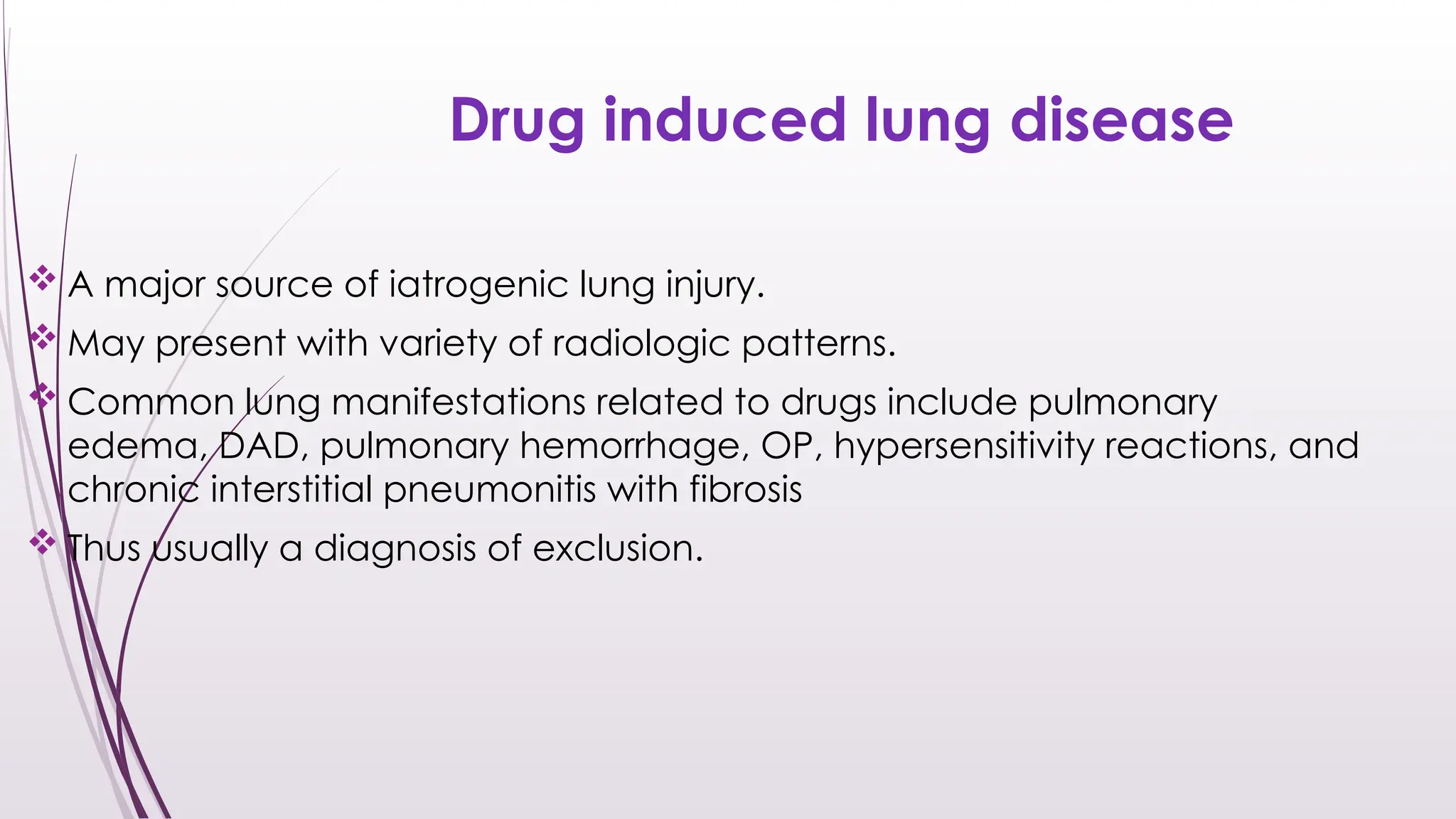 Drug induced lung disease

❖ A major source of iatrogenic lung injury.
❖ May present with variety of radiologic patterns.
❖ Common lung manifestations related to drugs include pulmonary edema, DAD, pulmonary hemorrhage, OP, hypersensitivity reactions, and chronic interstitial pneumonitis with fibrosis
❖ Thus usually a diagnosis of exclusion.